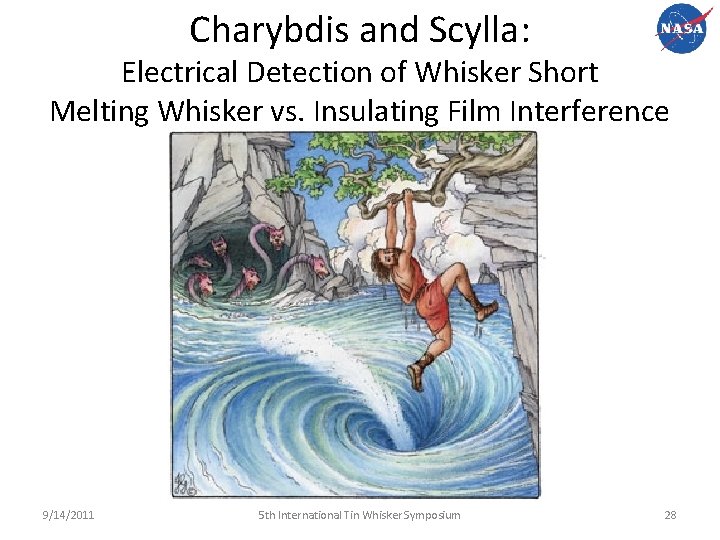 Charybdis and Scylla:
Electrical Detection of Whisker Short
Melting Whisker vs. Insulating Film Interference

NASA

9/14/2011

5th International Tin Whisker Symposium

28